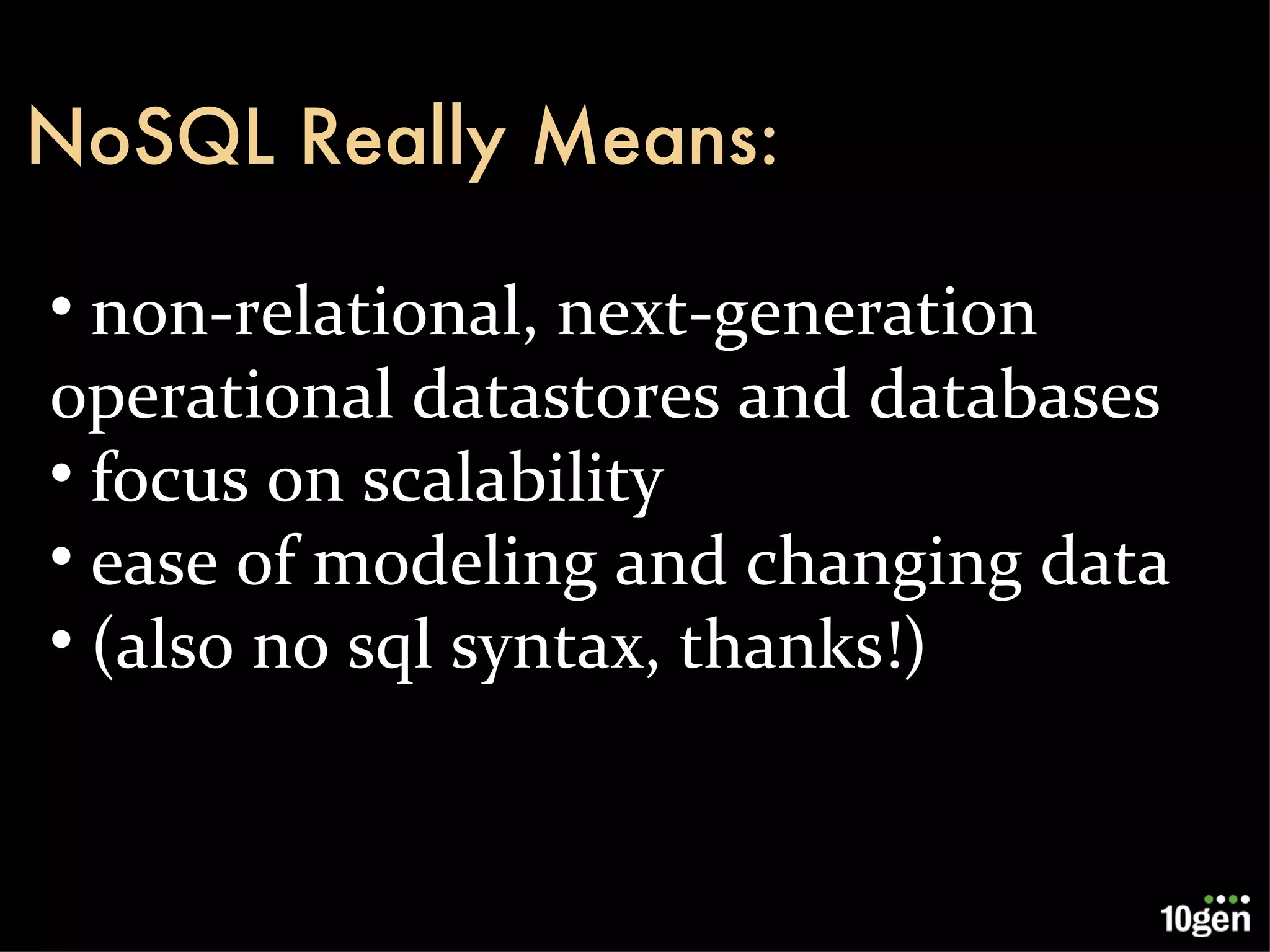 NoSQL Really Means:

• non-relational, next-generation operational datastores and databases
• focus on scalability
• ease of modeling and changing data
• (also no sql syntax, thanks!)

10gen